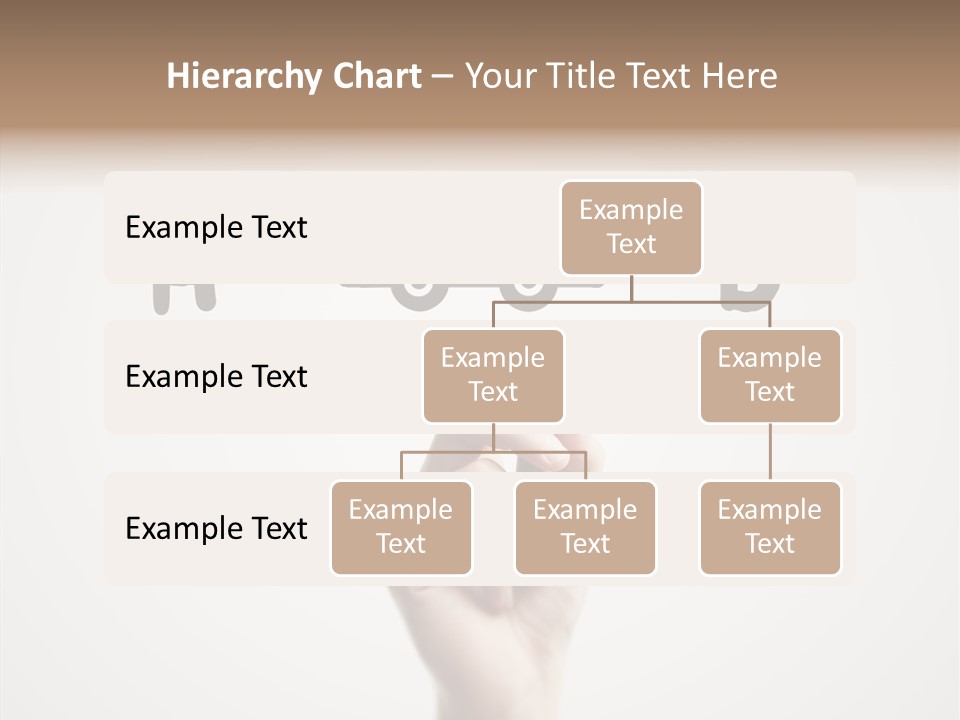 Hierarchy Chart – Your Title Text Here

Example Text

Example Text

Example Text

Example Text

Example Text

Example Text

Example Text

Example Text

Example Text